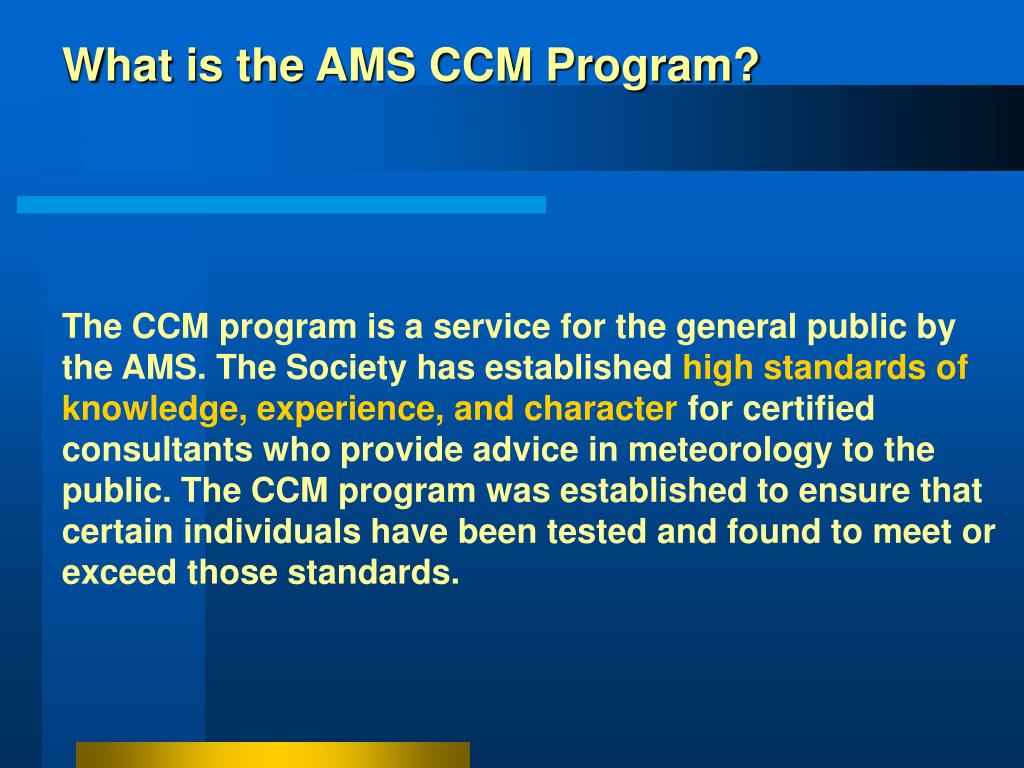 What is the AMS CCM Program?

The CCM program is a service for the general public by the AMS. The Society has established high standards of knowledge, experience, and character for certified consultants who provide advice in meteorology to the public. The CCM program was established to ensure that certain individuals have been tested and found to meet or exceed those standards.